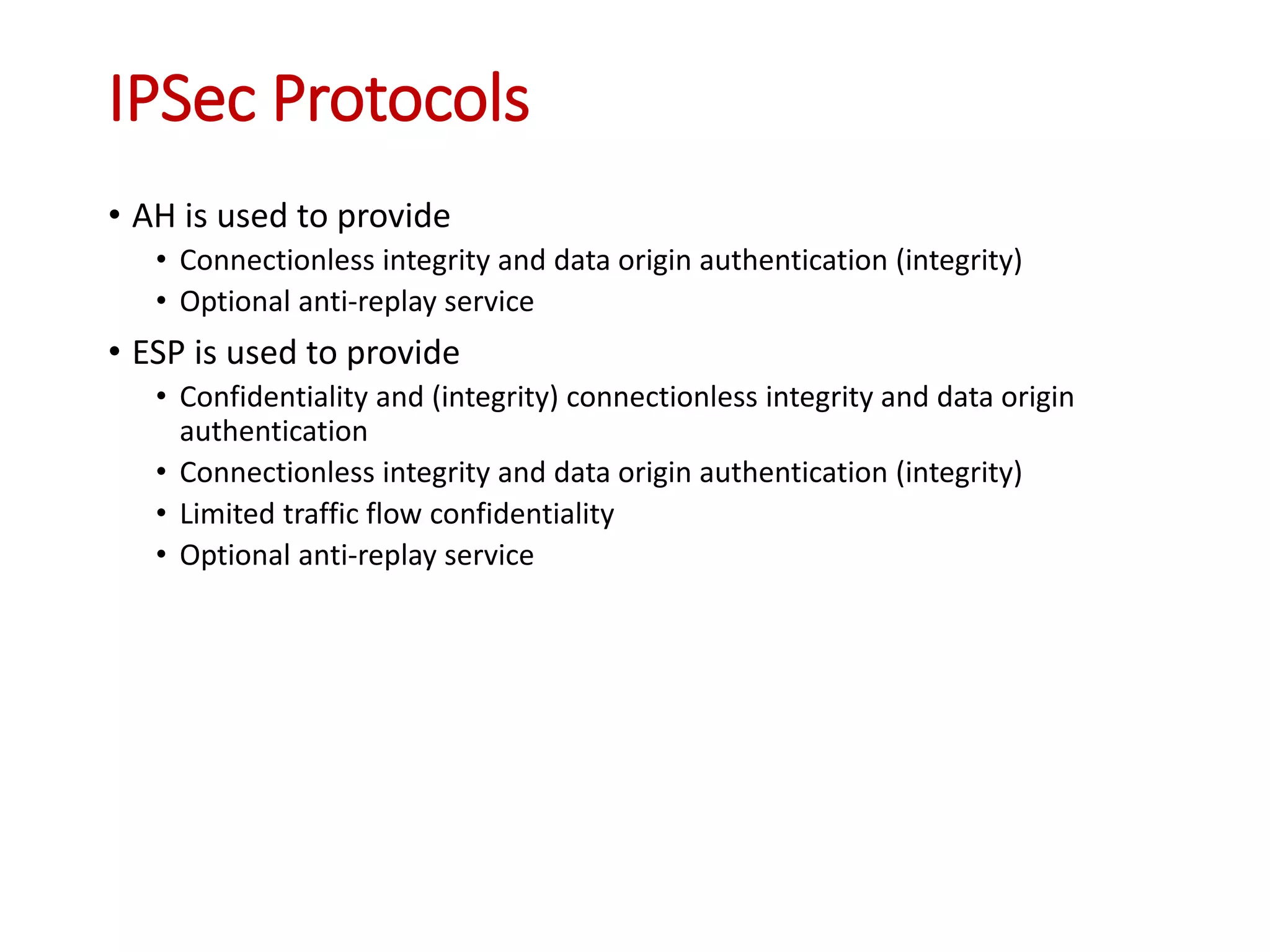 IPSec Protocols

• AH is used to provide
  • Connectionless integrity and data origin authentication (integrity)
  • Optional anti-replay service
• ESP is used to provide
  • Confidentiality and (integrity) connectionless integrity and data origin authentication
  • Connectionless integrity and data origin authentication (integrity)
  • Limited traffic flow confidentiality
  • Optional anti-replay service